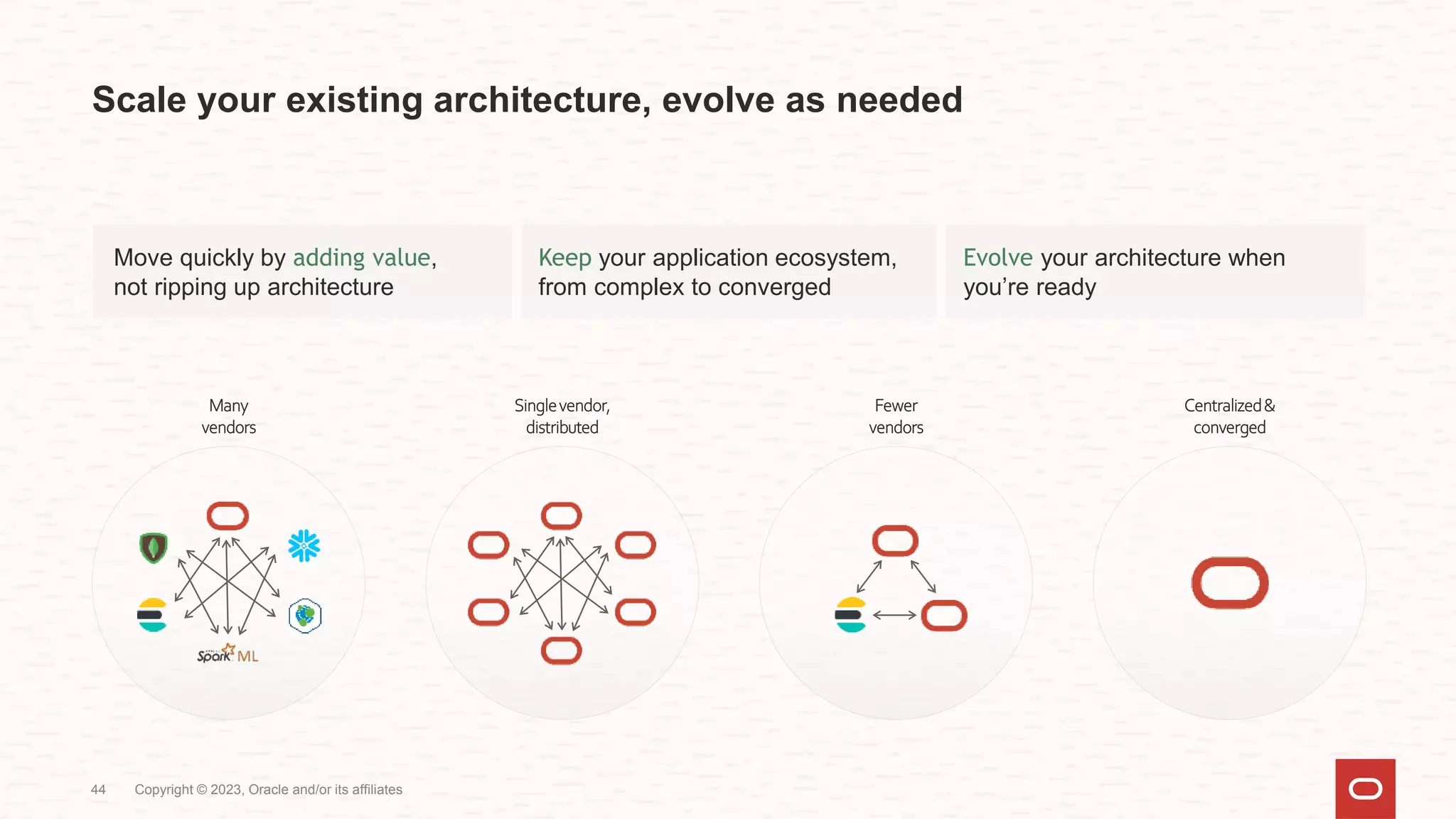 Scale your existing architecture, evolve as needed

Move quickly by adding value, not ripping up architecture

Keep your application ecosystem, from complex to converged

Evolve your architecture when you're ready

Many vendors

Spark ML

Single vendor, distributed

Fewer vendors

Centralized & converged

44 Copyright © 2023, Oracle and/or its affiliates